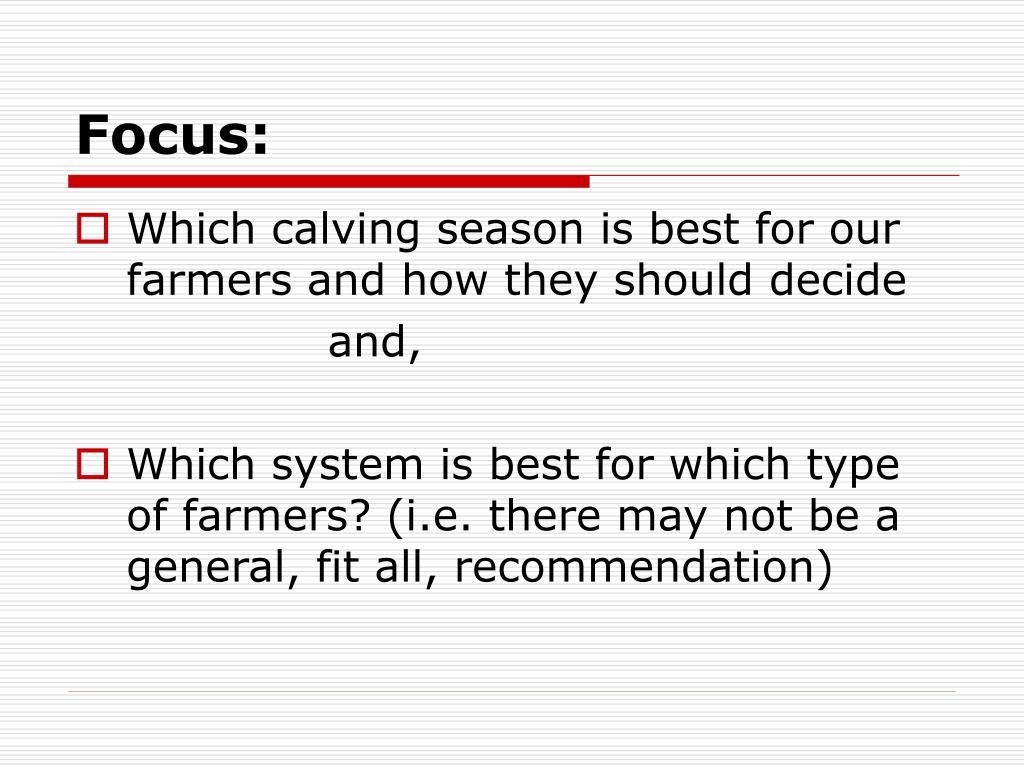 Focus:

Which calving season is best for our farmers and how they should decide

and,

Which system is best for which type of farmers? (i.e. there may not be a general, fit all, recommendation)